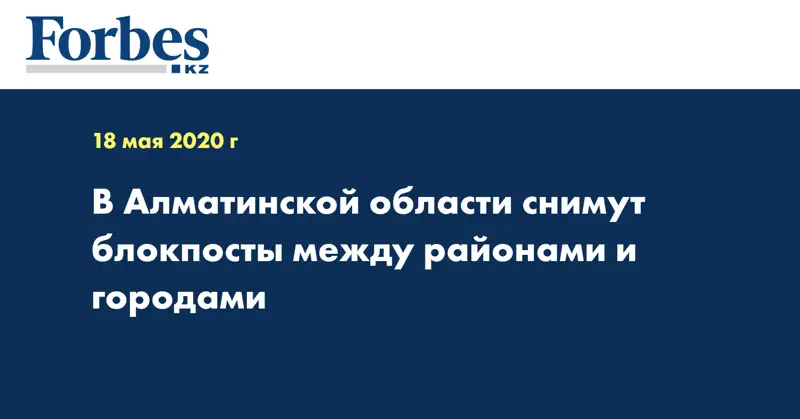 Forbes
KZ

18 мая 2020 г

В Алматинской области снимут блокпосты между районами и городами